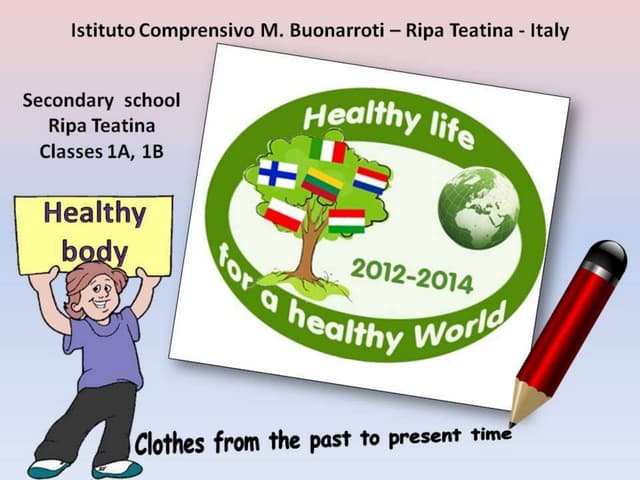 Istituto Comprensivo M. Buonarroti – Ripa Teatina - Italy

Secondary school
Ripa Teatina
Classes 1A, 1B

Healthy body

Healthy life

2012-2014

for a healthy World

Clothes from the past to present time